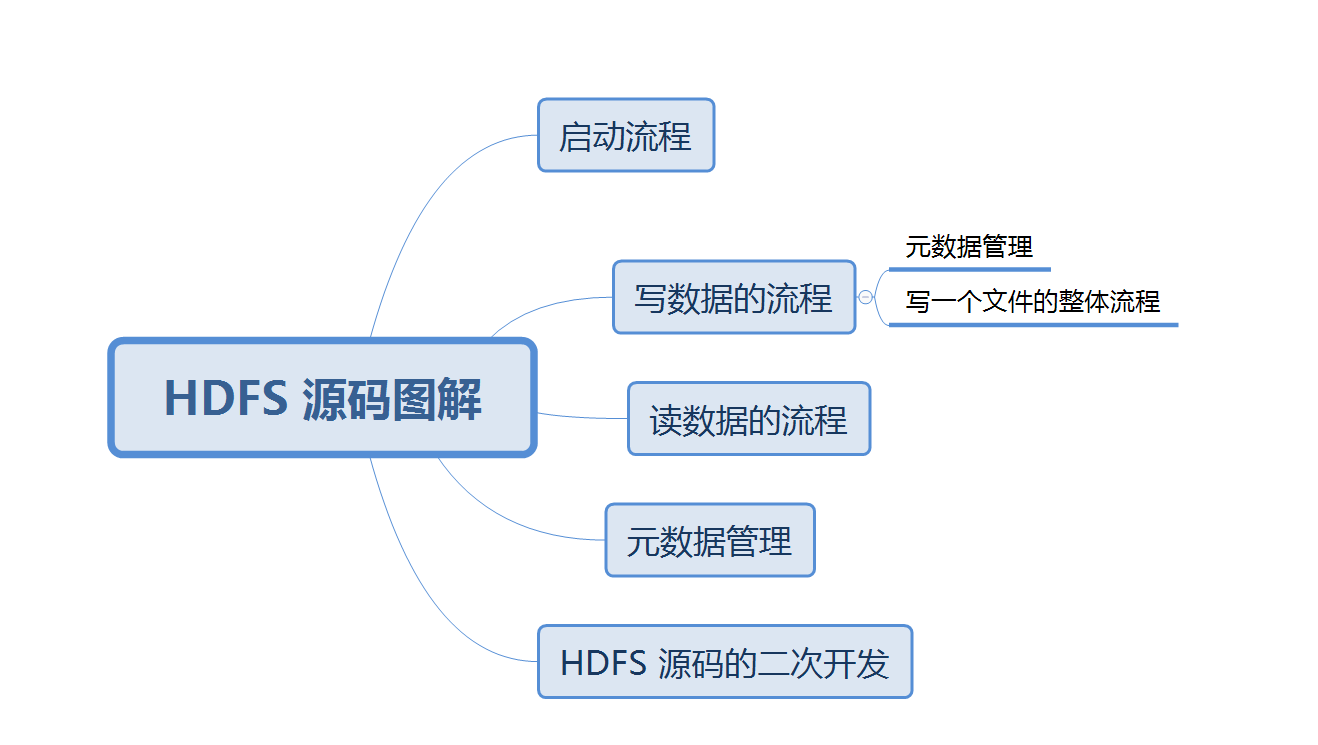 HDFS 源码图解

启动流程

写数据的流程

元数据管理

写一个文件的整体流程

读数据的流程

元数据管理

HDFS 源码的二次开发